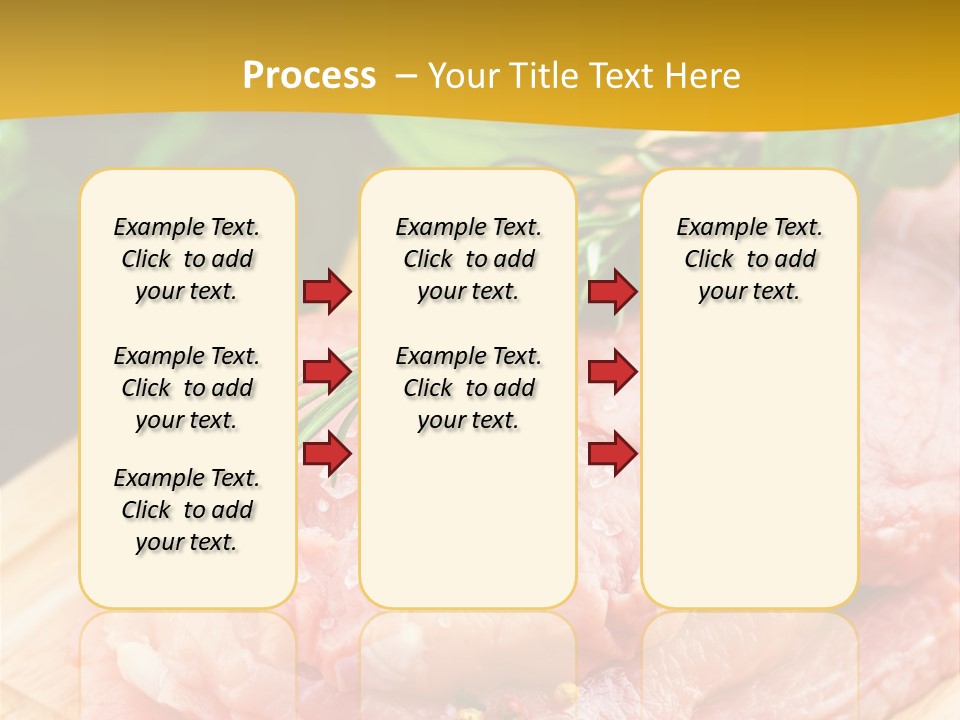 Process – Your Title Text Here

Example Text. Click to add your text.

Example Text. Click to add your text.

Example Text. Click to add your text.

Example Text. Click to add your text.

Example Text. Click to add your text.

Example Text. Click to add your text.